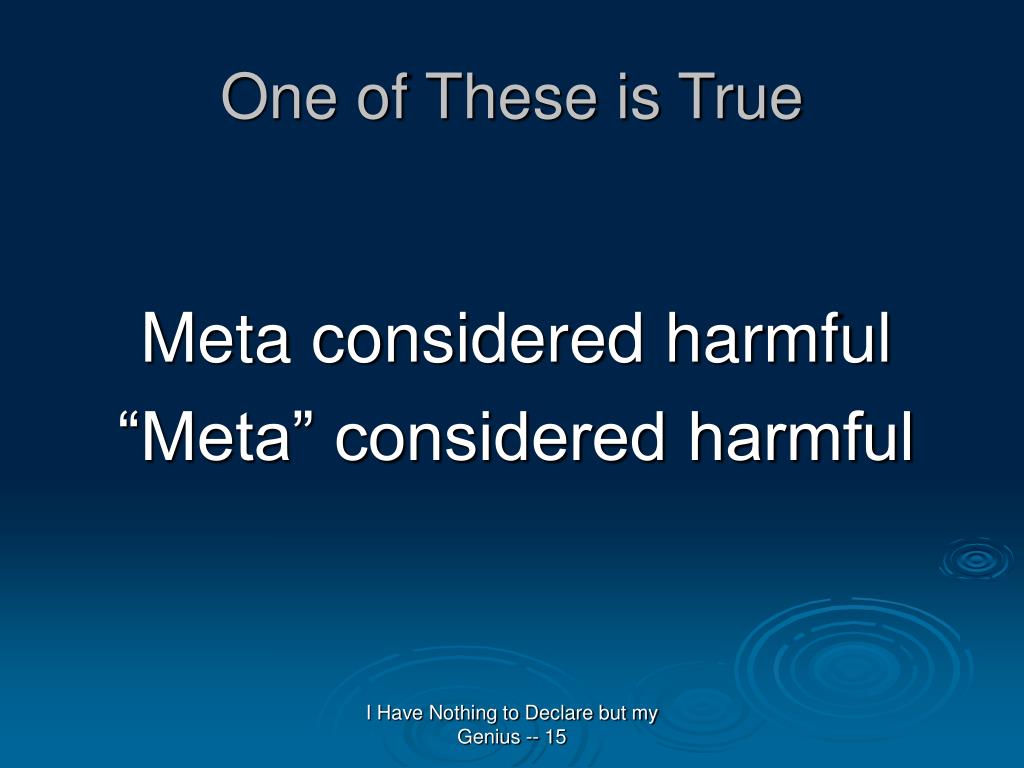 One of These is True

Meta considered harmful
“Meta” considered harmful

I Have Nothing to Declare but my Genius -- 15